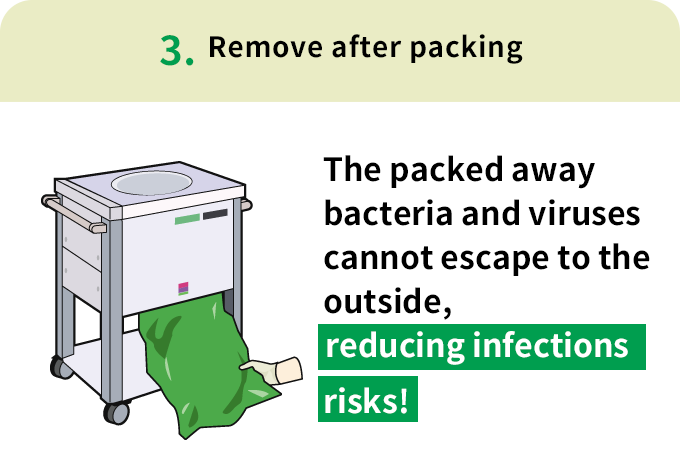 3. Remove after packing

The packed away bacteria and viruses cannot escape to the outside, reducing infections risks!